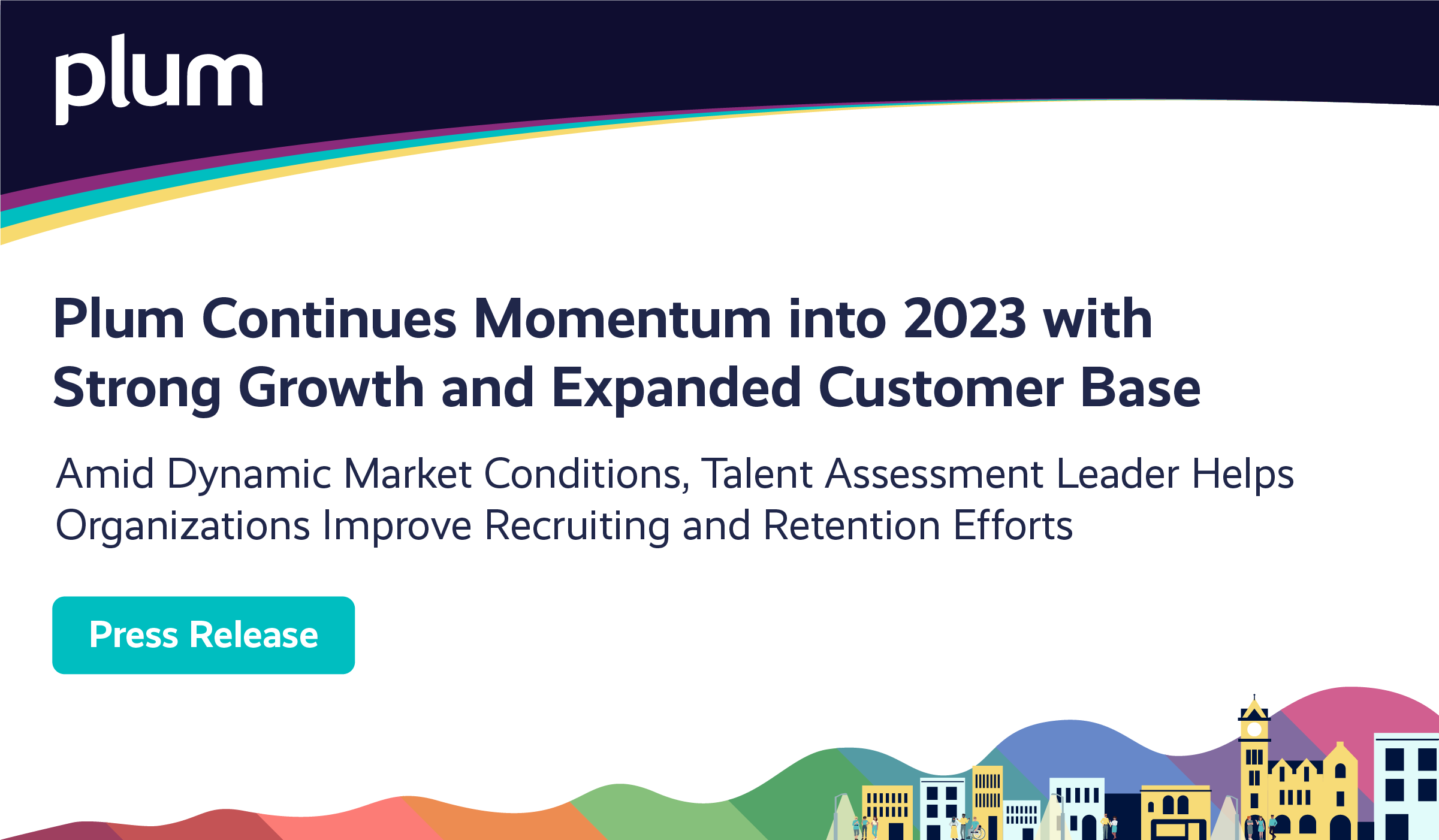 plum

Plum Continues Momentum into 2023 with Strong Growth and Expanded Customer Base

Amid Dynamic Market Conditions, Talent Assessment Leader Helps Organizations Improve Recruiting and Retention Efforts

Press Release